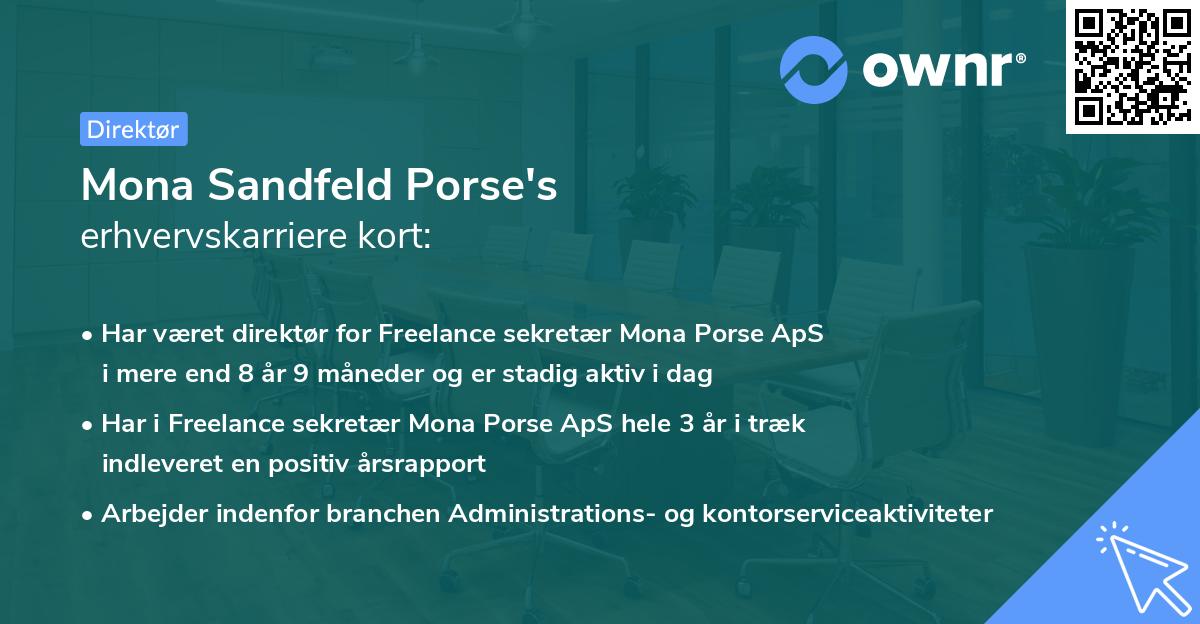 ownr®

Direktør

Mona Sandfeld Porse's
erhvervskarriere kort:

• Har været direktør for Freelance sekretær Mona Porse ApS i mere end 8 år 9 måneder og er stadig aktiv i dag
• Har i Freelance sekretær Mona Porse ApS hele 3 år i træk indleveret en positiv årsrapport
• Arbejder indenfor branchen Administrations- og kontorserviceaktiviteter